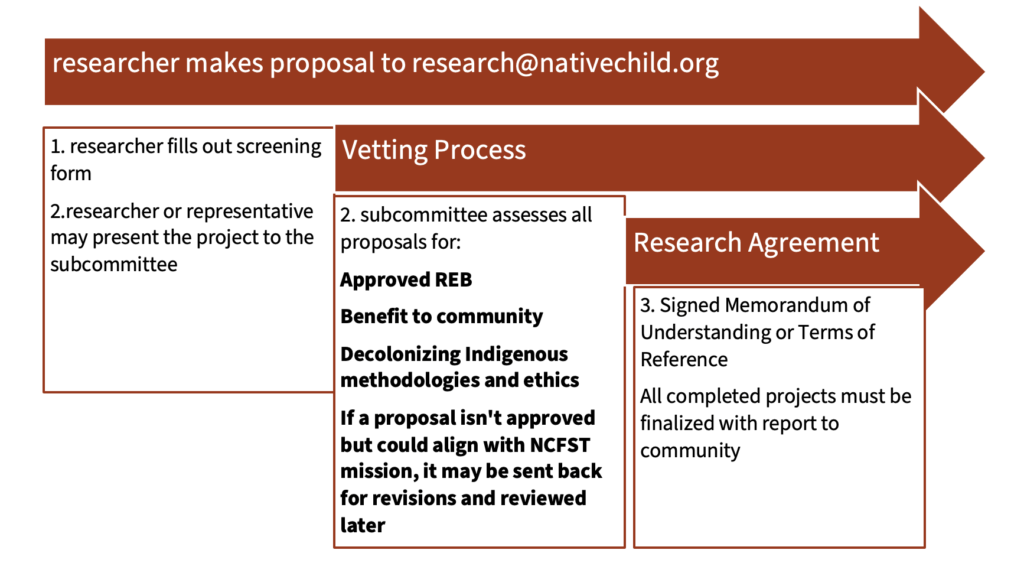 researcher makes proposal to research@nativechild.org

1. researcher fills out screening form

2.researcher or representative may present the project to the subcommittee

Vetting Process

2. subcommittee assesses all proposals for:

Approved REB

Benefit to community

Decolonizing Indigenous methodologies and ethics

If a proposal isn't approved but could align with NCFST mission, it may be sent back for revisions and reviewed later

Research Agreement

3. Signed Memorandum of Understanding or Terms of Reference

All completed projects must be finalized with report to community